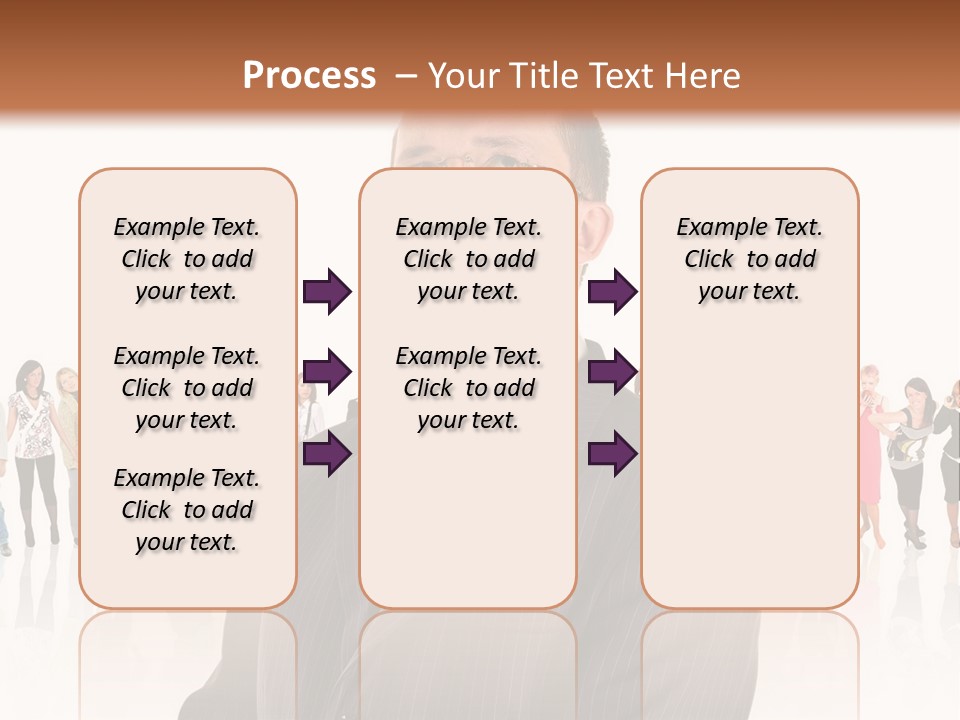 Process – Your Title Text Here

Example Text. Click to add your text.

Example Text. Click to add your text.

Example Text. Click to add your text.

Example Text. Click to add your text.

Example Text. Click to add your text.

Example Text. Click to add your text.